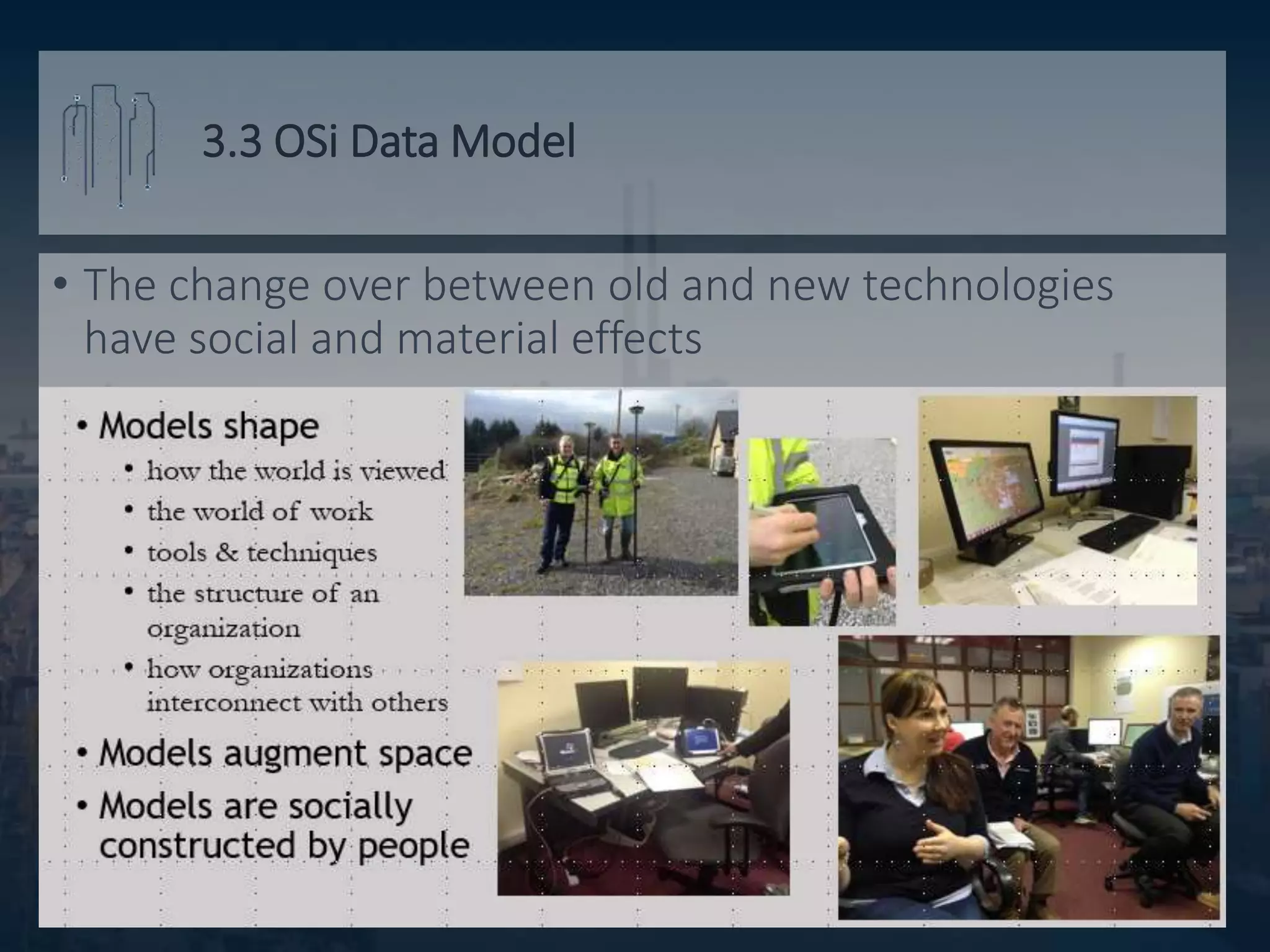 3.3 OSi Data Model

• The change over between old and new technologies have social and material effects

• Models shape
  • how the world is viewed
  • the world of work
  • tools & techniques
  • the structure of an organization
  • how organizations interconnect with others
• Models augment space
• Models are socially constructed by people